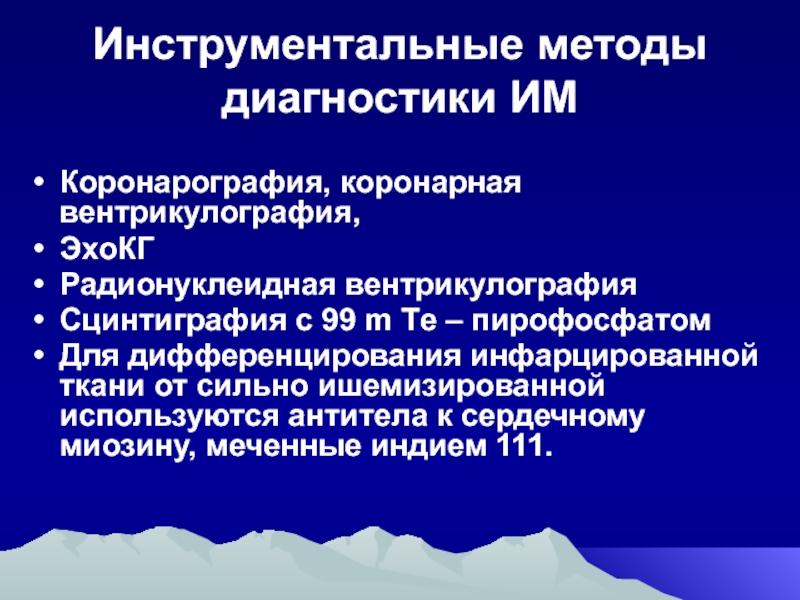 Инструментальные методы диагностики ИМ

• Коронарография, коронарная вентрикулография,
• ЭхоКГ
• Радионуклеидная вентрикулография
• Сцинтиграфия с 99 m Te – пирофосфатом
• Для дифференцирования инфарцированной ткани от сильно ишемизированной используются антитела к сердечному миозину, меченные индием 111.